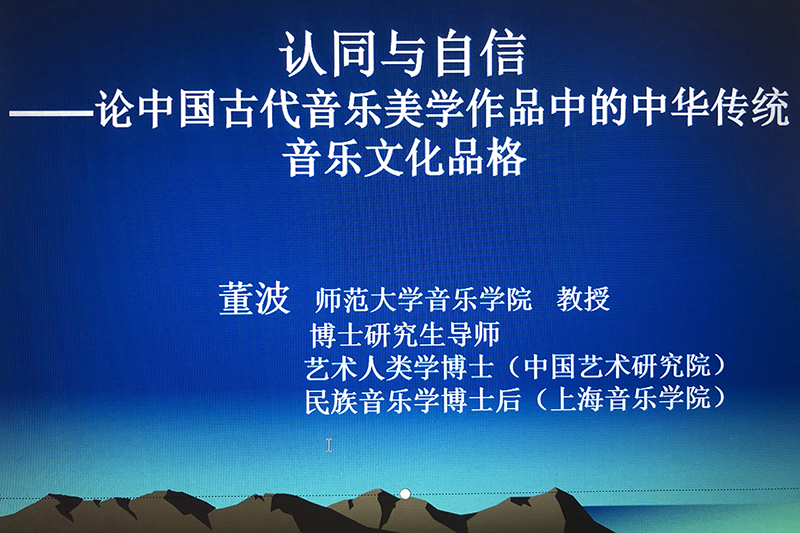 认同与自信
——论中国古代音乐美学作品中的中华传统音乐文化品格

董波 师范大学音乐学院 教授
博士研究生导师
艺术人类学博士（中国艺术研究院）
民族音乐学博士后（上海音乐学院）